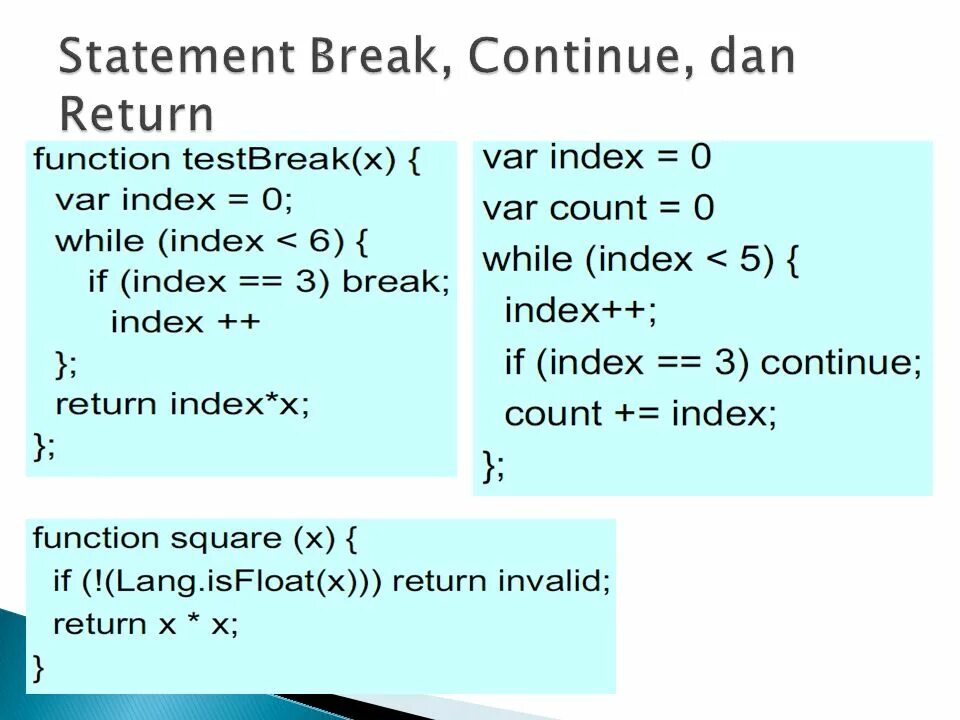 Statement Break, Continue, dan Return

function testBreak(x) {
var index = 0;
while (index < 6) {
if (index == 3) break;
index ++
};
return index*x;
};

var index = 0
var count = 0
while (index < 5) {
index++;
if (index == 3) continue;
count += index;
};

function square (x) {
if (!(Lang.isFloat(x))) return invalid;
return x * x;
}